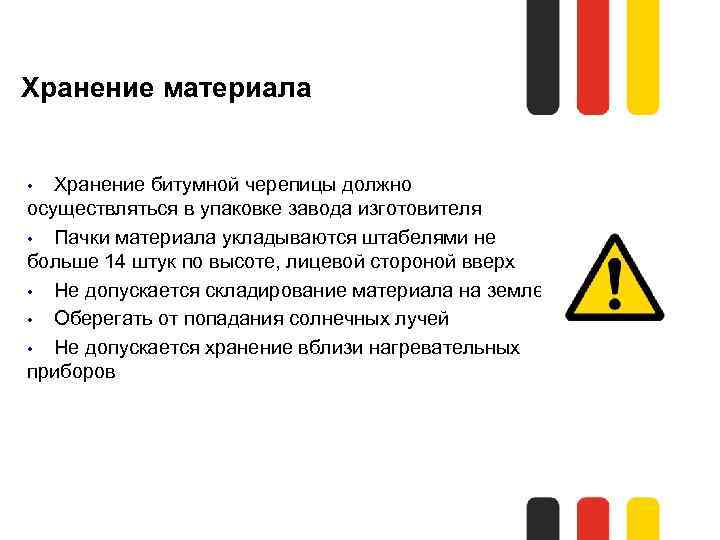 Хранение материала

• Хранение битумной черепицы должно осуществляться в упаковке завода изготовителя
• Пачки материала укладываются штабелями не больше 14 штук по высоте, лицевой стороной вверх
• Не допускается складирование материала на земле
• Оберегать от попадания солнечных лучей
• Не допускается хранение вблизи нагревательных приборов